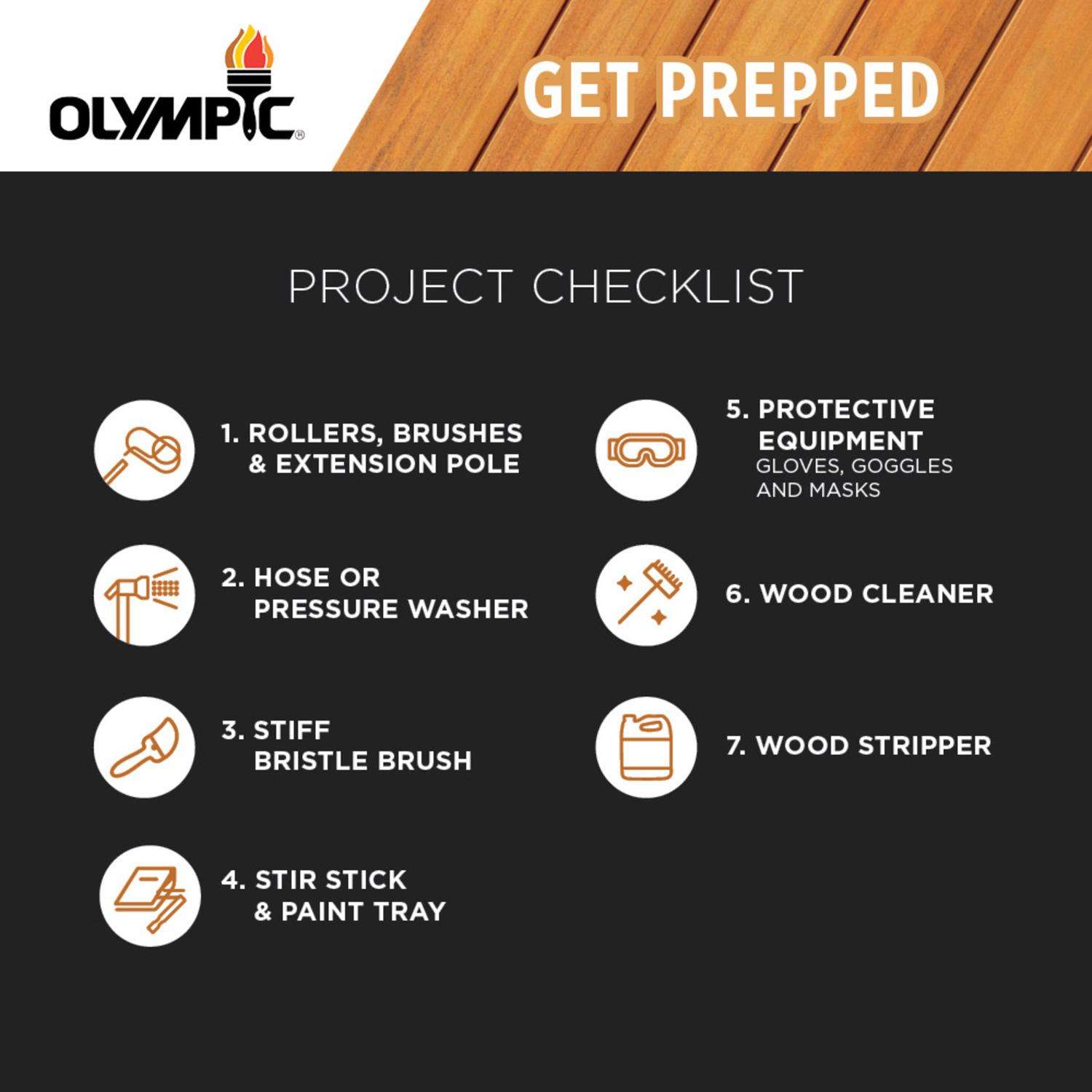 OLYMPIC®

GET PREPPED

PROJECT CHECKLIST

1. ROLLERS, BRUSHES & EXTENSION POLE

2. HOSE OR PRESSURE WASHER

3. STIFF BRISTLE BRUSH

4. STIR STICK & PAINT TRAY

5. PROTECTIVE EQUIPMENT
GLOVES, GOGGLES AND MASKS

6. WOOD CLEANER

7. WOOD STRIPPER